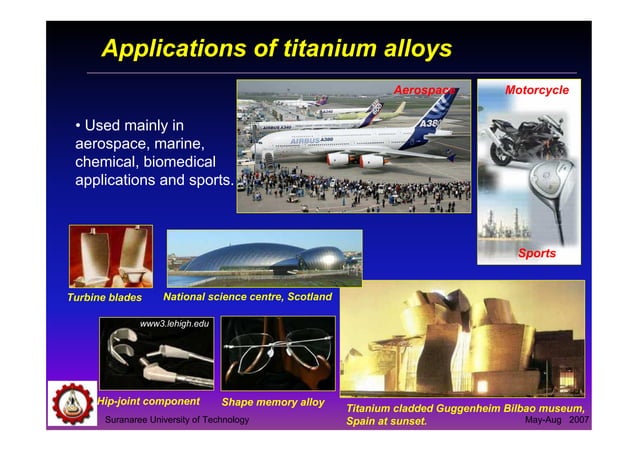 Applications of titanium alloys

• Used mainly in aerospace, marine, chemical, biomedical applications and sports.

Aerospace

AIRBUS A380

A380

Motorcycle

Sports

Turbine blades

National science centre, Scotland

www3.lehigh.edu

Hip-joint component

Shape memory alloy

Titanium cladded Guggenheim Bilbao museum, Spain at sunset.

Suranaree University of Technology

May-Aug 2007